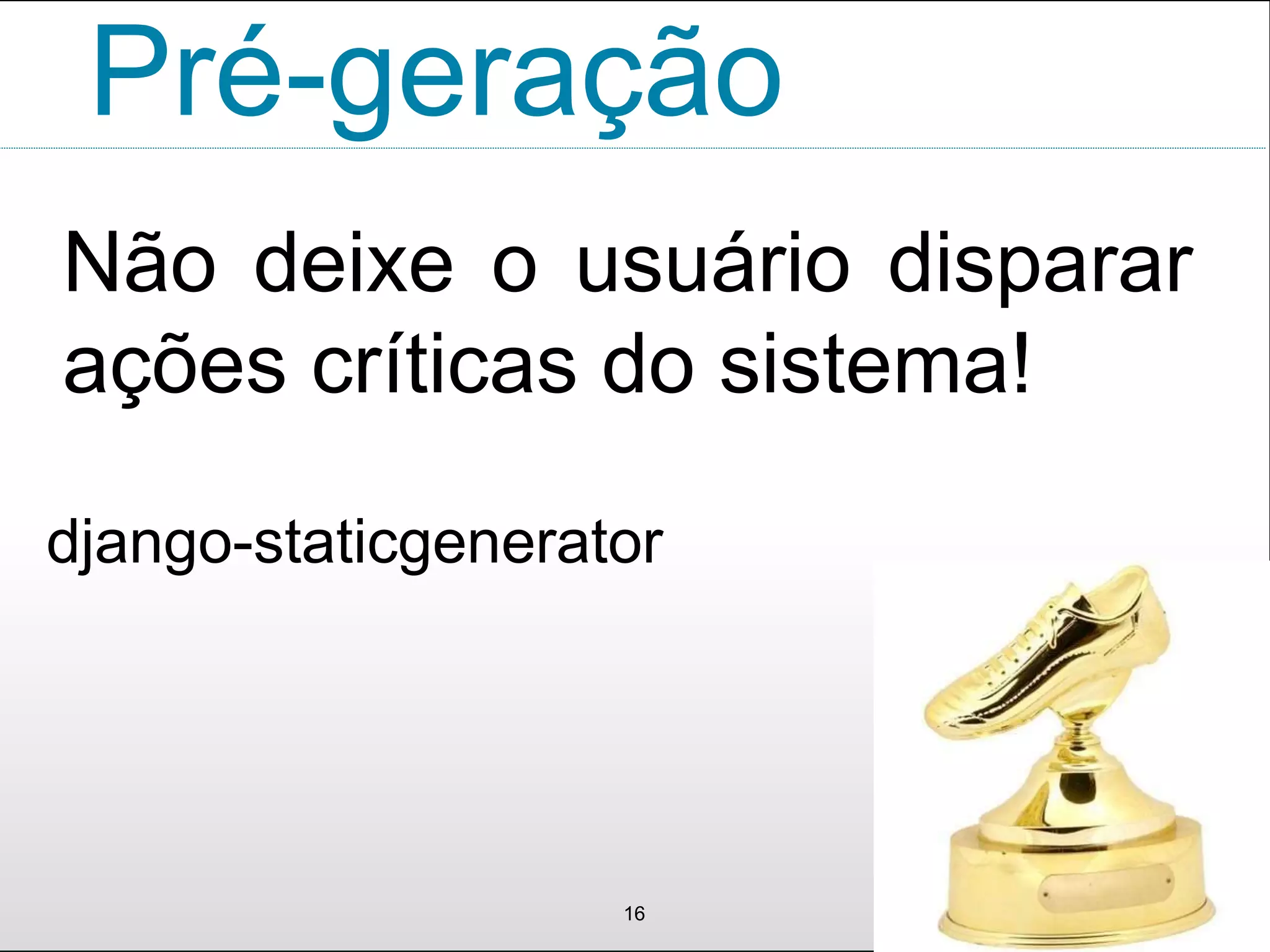 Pré-geração

Não deixe o usuário disparar ações críticas do sistema!

django-staticgenerator

16